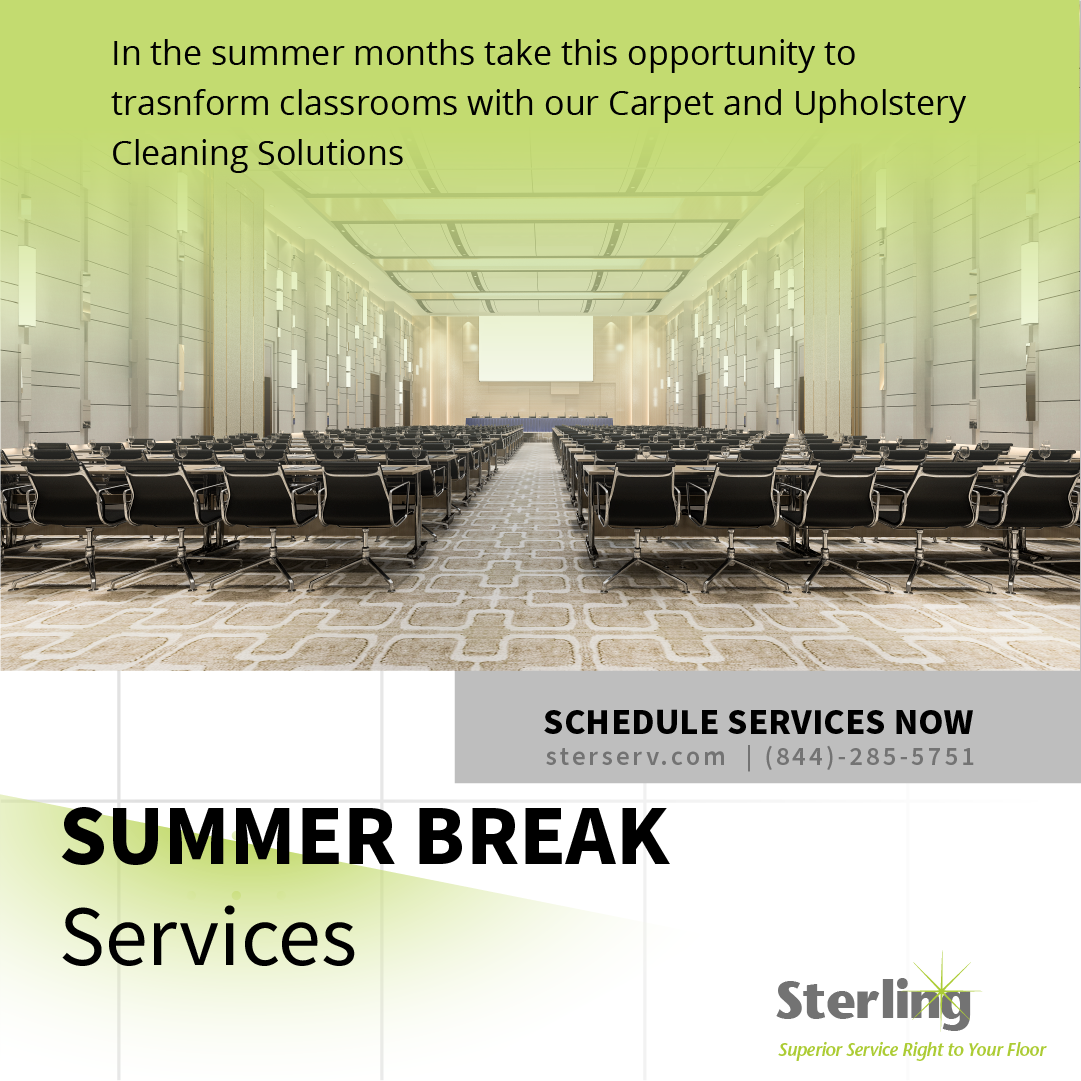 In the summer months take this opportunity to trasnform classrooms with our Carpet and Upholstery Cleaning Solutions

SCHEDULE SERVICES NOW
sterserv.com | (844)-285-5751

SUMMER BREAK
Services

Sterling
Superior Service Right to Your Floor